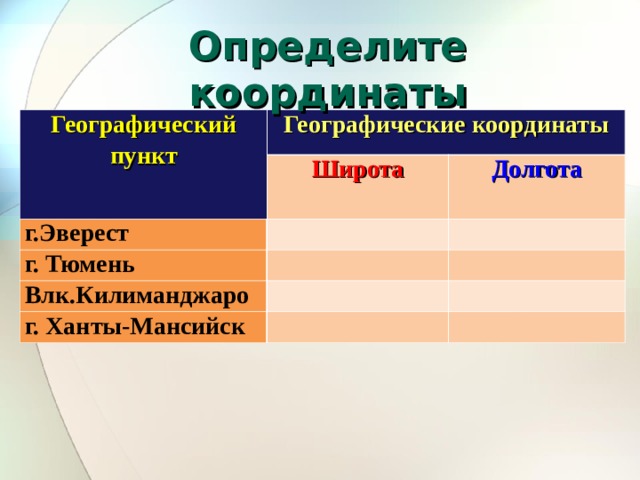 Определите координаты

| Географический пункт | Географические координаты | |
|---|---|---|
| | Широта | Долгота |
| г.Эверест | | |
| г. Тюмень | | |
| Влк.Килиманджаро | | |
| г. Ханты-Мансийск | | |